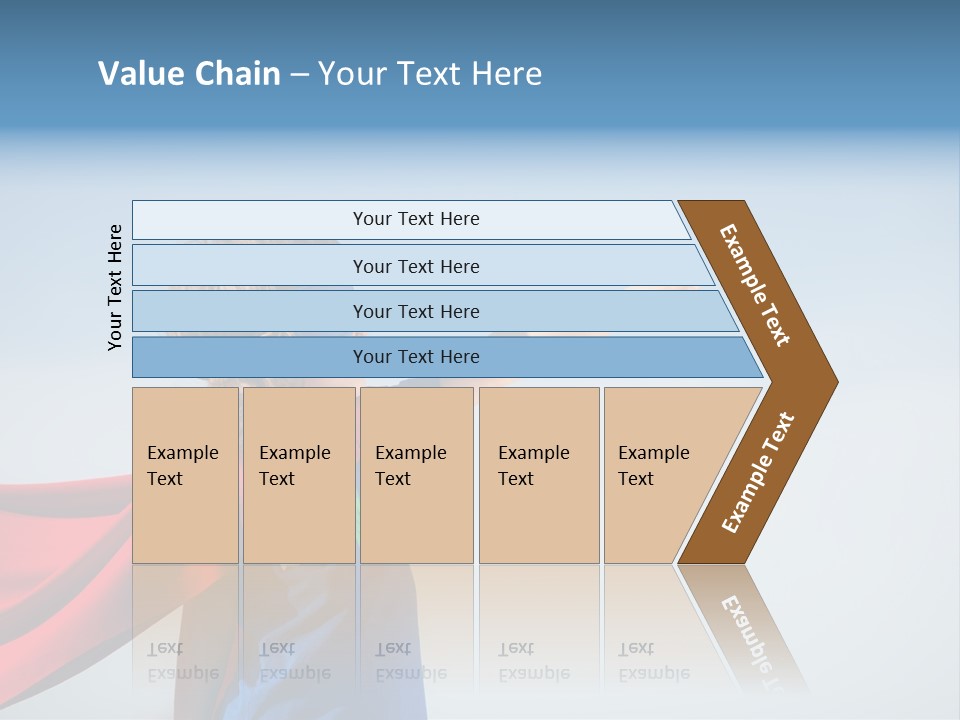 Value Chain – Your Text Here

Your Text Here

Your Text Here

Your Text Here

Your Text Here

Your Text Here

Example Text

Example Text

Example Text

Example Text

Example Text

Example Text

Example Text